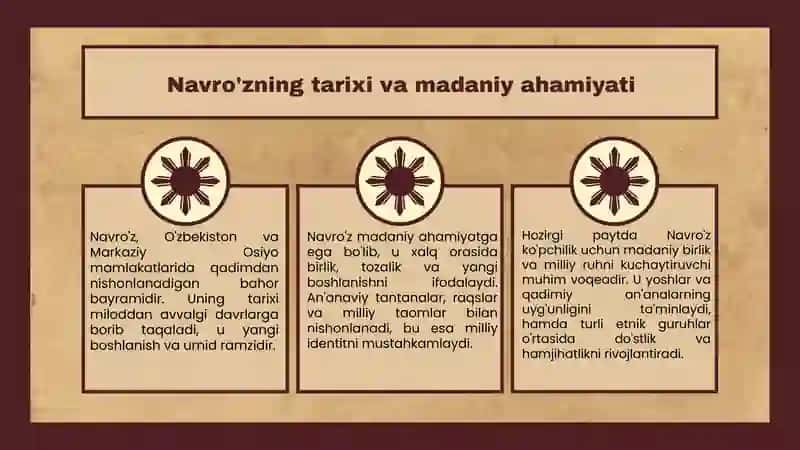 Navro'zning tarixi va madaniy ahamiyati

Navro'z, O'zbekiston va Markaziy Osiyo mamlakatlarida qadimdan nishonlanadigan bahor bayramidir. Uning tarixi miloddan avvalgi davrlarga borib taqaladi, u yangi boshlanish va umid ramzidir.

Navro'z madaniy ahamiyatga ega bo'lib, u xalq orasida birlik, tozalik va yangi boshlanishni ifodalaydi. An'anaviy tantanalar, raqslar va milliy taomlar bilan nishonlanadi, bu esa milliy identitni mustahkamlaydi.

Hozirgi paytda Navro'z ko'pchilik uchun madaniy birlik va milliy ruhni kuchaytiruvchi muhim voqeadir. U yoshlar va qadimiy an'analarning uyg'unligini ta'minlaydi, hamda turli etnik guruhlar o'rtasida do'stlik va hamjihatlikni rivojlantiradi.